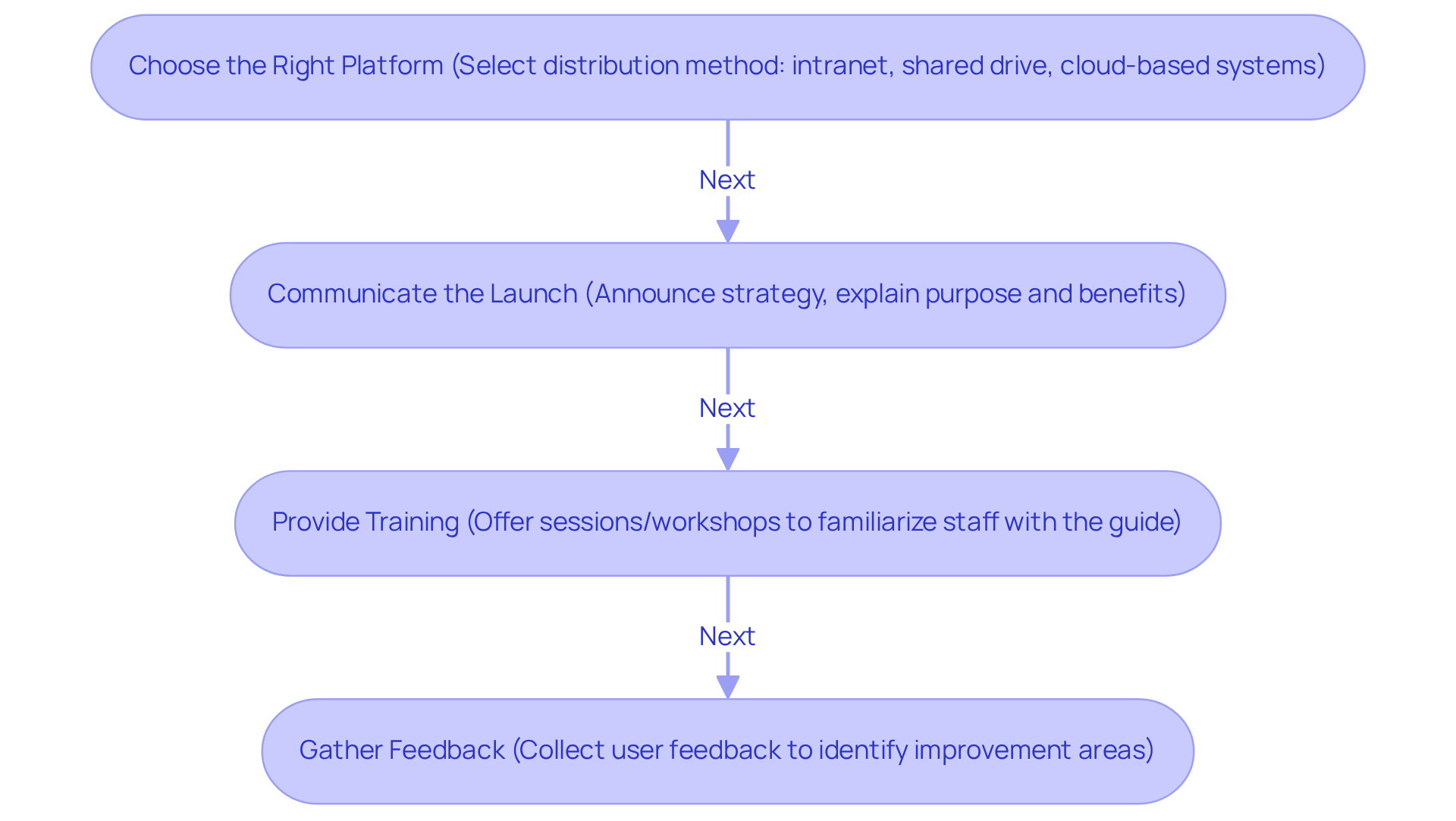 Choose the Right Platform (Select distribution method: intranet, shared drive, cloud-based systems)

Next

Communicate the Launch (Announce strategy, explain purpose and benefits)

Next

Provide Training (Offer sessions/workshops to familiarize staff with the guide)

Next

Gather Feedback (Collect user feedback to identify improvement areas)